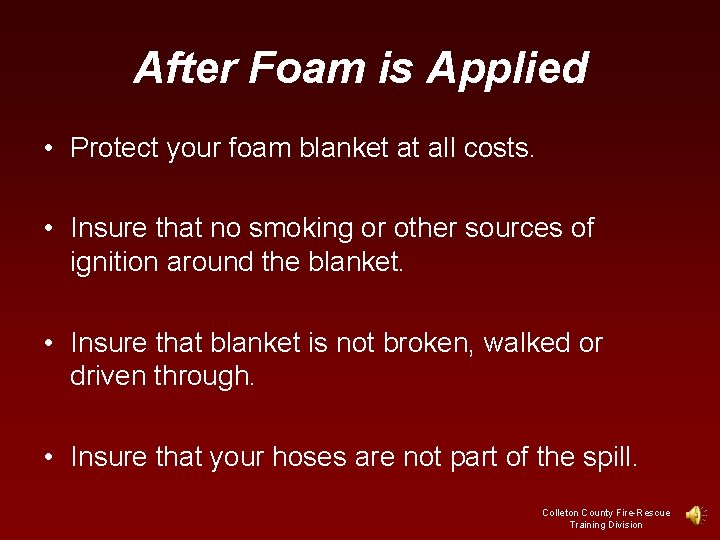 After Foam is Applied

• Protect your foam blanket at all costs.

• Insure that no smoking or other sources of ignition around the blanket.

• Insure that blanket is not broken, walked or driven through.

• Insure that your hoses are not part of the spill.

Colleton County Fire-Rescue
Training Division